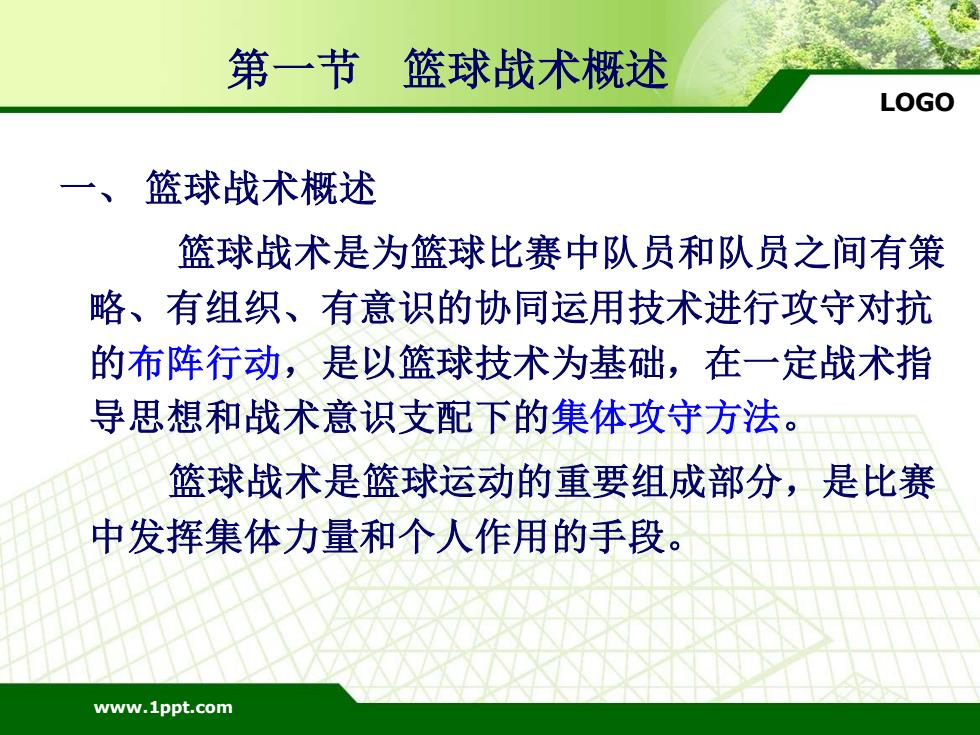 第一节　篮球战术概述

LOGO

一、 篮球战术概述

篮球战术是为篮球比赛中队员和队员之间有策略、有组织、有意识的协同运用技术进行攻守对抗的布阵行动，是以篮球技术为基础，在一定战术指导思想和战术意识支配下的集体攻守方法。

篮球战术是篮球运动的重要组成部分，是比赛中发挥集体力量和个人作用的手段。

www.1ppt.com